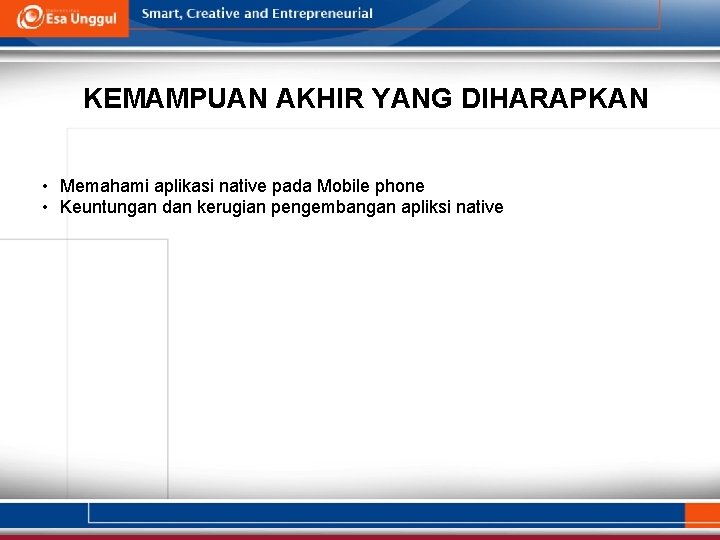 Esa Unggul

Smart, Creative and Entrepreneurial

KEMAMPUAN AKHIR YANG DIHARAPKAN

• Memahami aplikasi native pada Mobile phone
• Keuntungan dan kerugian pengembangan apliksi native